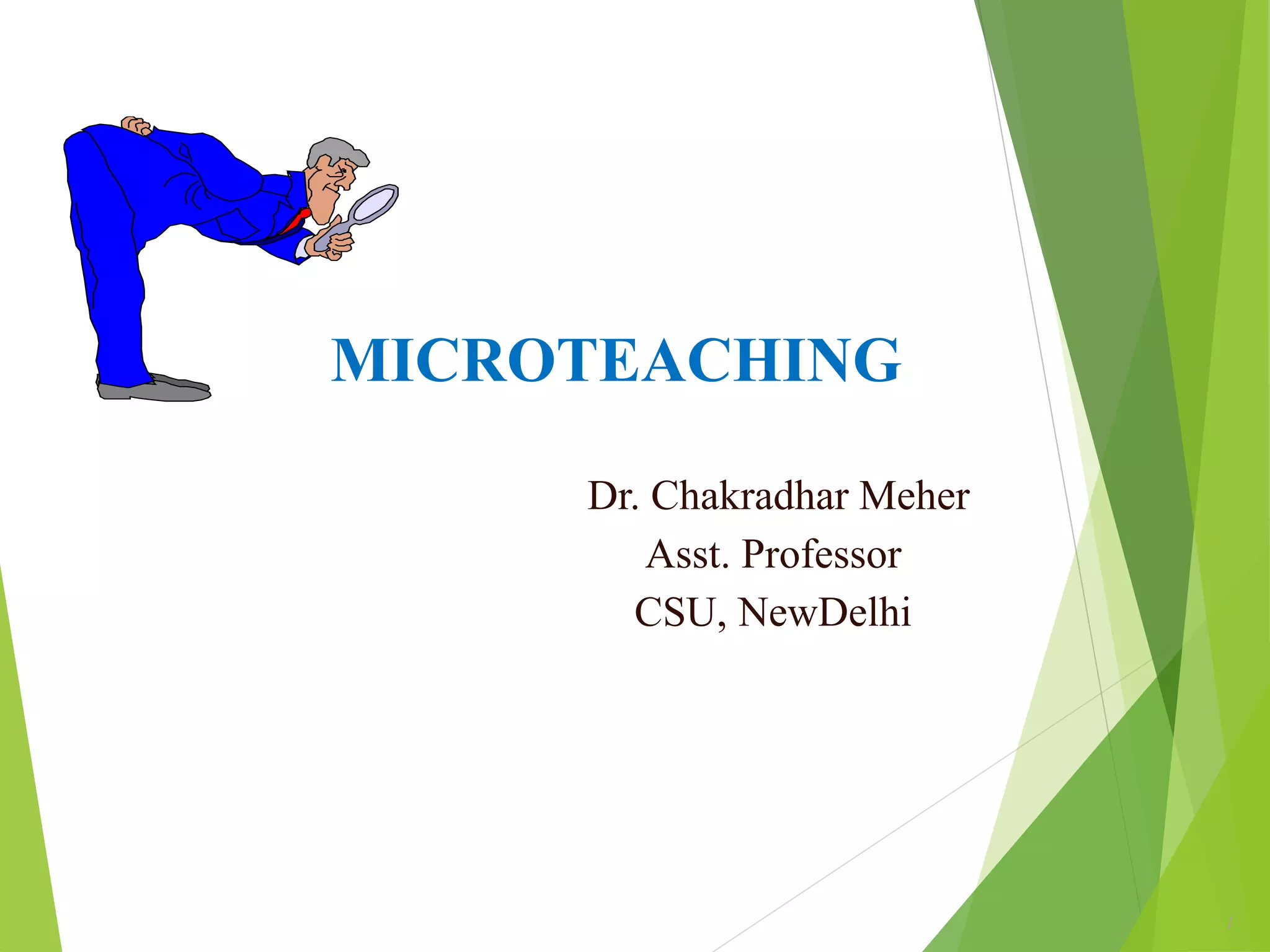 MICROTEACHING

Dr. Chakradhar Meher
Asst. Professor
CSU, NewDelhi

1